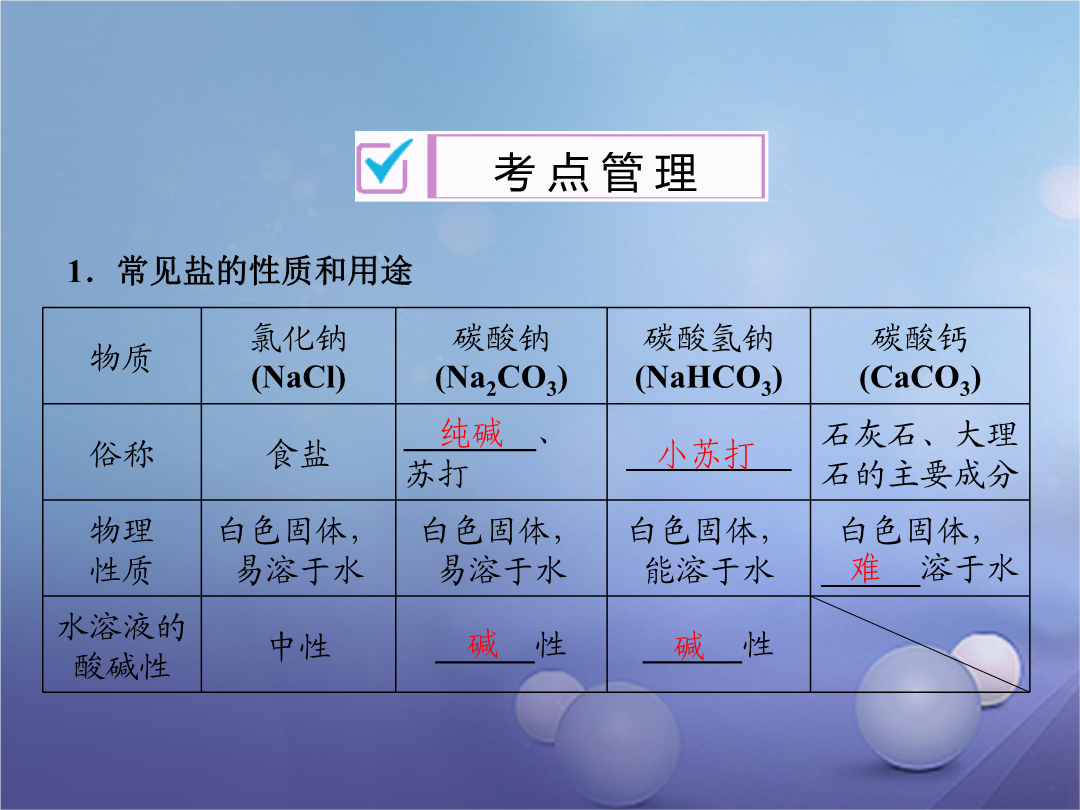 考点管理

1．常见盐的性质和用途

| 物质 | 氯化钠 (NaCl) | 碳酸钠 ($Na_2CO_3$) | 碳酸氢钠 ($NaHCO_3$) | 碳酸钙 ($CaCO_3$) |
|---|---|---|---|---|
| 俗称 | 食盐 | 纯碱、苏打 | 小苏打 | 石灰石、大理石的主要成分 |
| 物理性质 | 白色固体，易溶于水 | 白色固体，易溶于水 | 白色固体，能溶于水 | 白色固体，难溶于水 |
| 水溶液的酸碱性 | 中性 | 碱性 | 碱性 | |